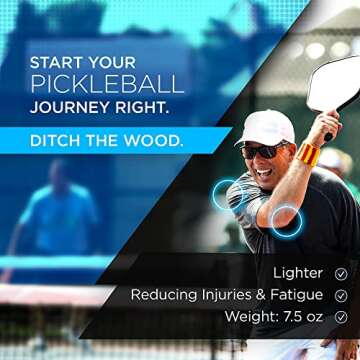 START YOUR
PICKLEBALL
JOURNEY RIGHT.

DITCH THE WOOD.

Lighter
Reducing Injuries & Fatigue
Weight: 7.5 oz